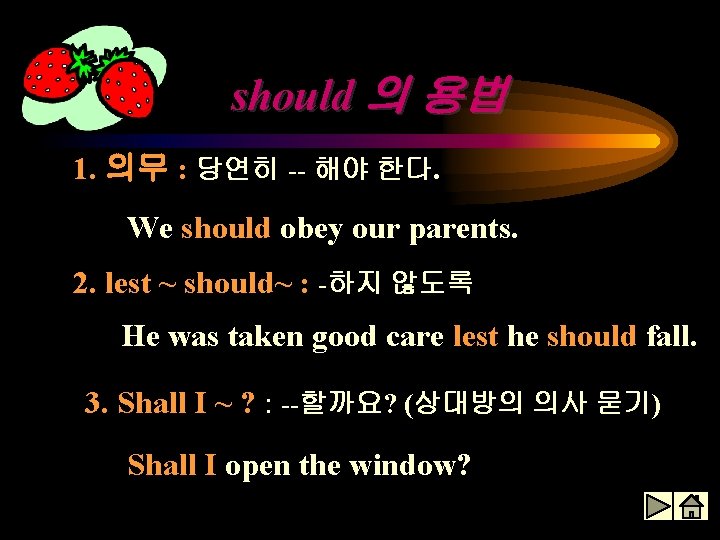 should 의 용법

1. 의무 : 당연히 -- 해야 한다.

We should obey our parents.

2. lest ~ should~ : -하지 않도록

He was taken good care lest he should fall.

3. Shall I ~ ? : --할까요? (상대방의 의사 묻기)

Shall I open the window?